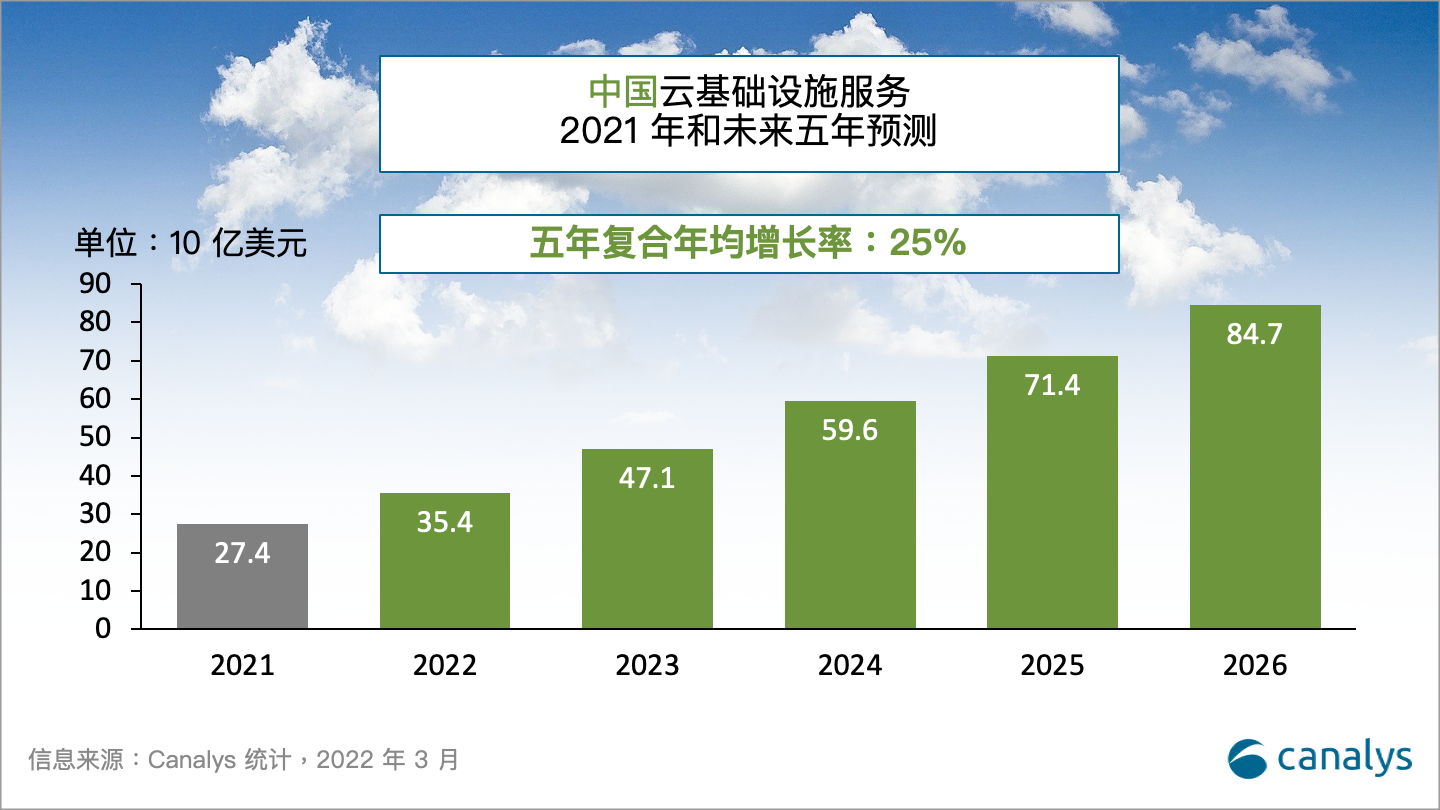 中国云基础设施服务
2021 年和未来五年预测

五年复合年均增长率：25%

单位：10 亿美元

90
80
70
60
50
40
30
20
10
0

27.4
35.4
47.1
59.6
71.4
84.7

2021
2022
2023
2024
2025
2026

信息来源：Canalys 统计，2022 年 3 月

canalys